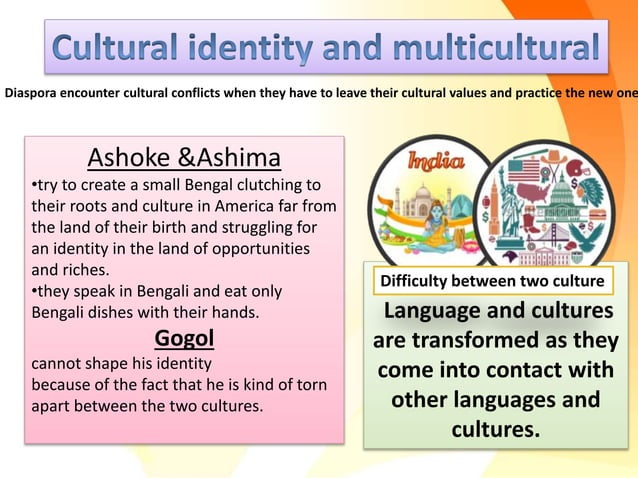 Cultural identity and multicultural

Diaspora encounter cultural conflicts when they have to leave their cultural values and practice the new one

Ashoke &Ashima

•try to create a small Bengal clutching to their roots and culture in America far from the land of their birth and struggling for an identity in the land of opportunities and riches.

•they speak in Bengali and eat only Bengali dishes with their hands.

Gogol

cannot shape his identity
because of the fact that he is kind of torn apart between the two cultures.

India

Difficulty between two culture

Language and cultures are transformed as they come into contact with other languages and cultures.